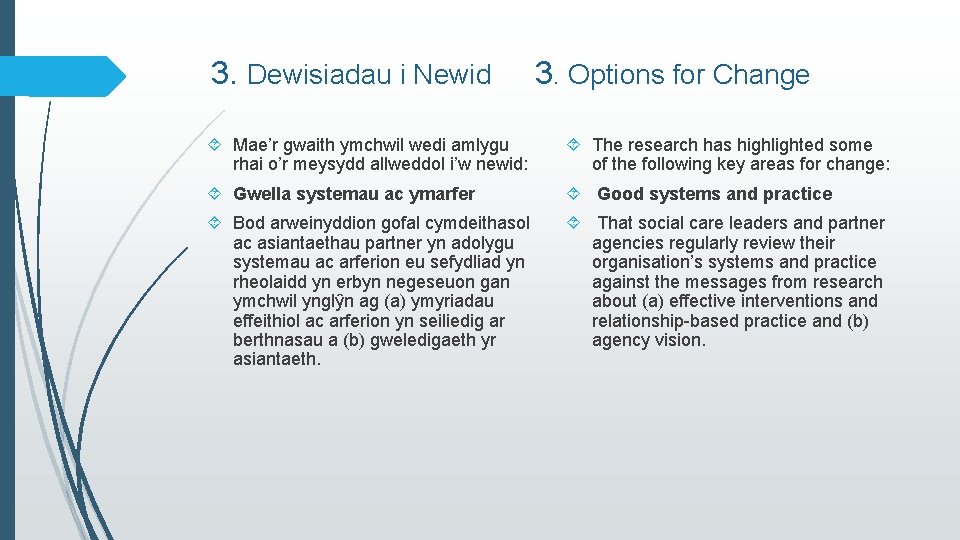 3. Dewisiadau i Newid

Mae'r gwaith ymchwil wedi amlygu rhai o'r meysydd allweddol i'w newid:

Gwella systemau ac ymarfer

Bod arweinyddion gofal cymdeithasol ac asiantaethau partner yn adolygu systemau ac arferion eu sefydliad yn rheolaidd yn erbyn negeseuon gan ymchwil ynglŷn ag (a) ymyriadau effeithiol ac arferion yn seiliedig ar berthnasau a (b) gweledigaeth yr asiantaeth.

3. Options for Change

The research has highlighted some of the following key areas for change:

Good systems and practice

That social care leaders and partner agencies regularly review their organisation's systems and practice against the messages from research about (a) effective interventions and relationship-based practice and (b) agency vision.